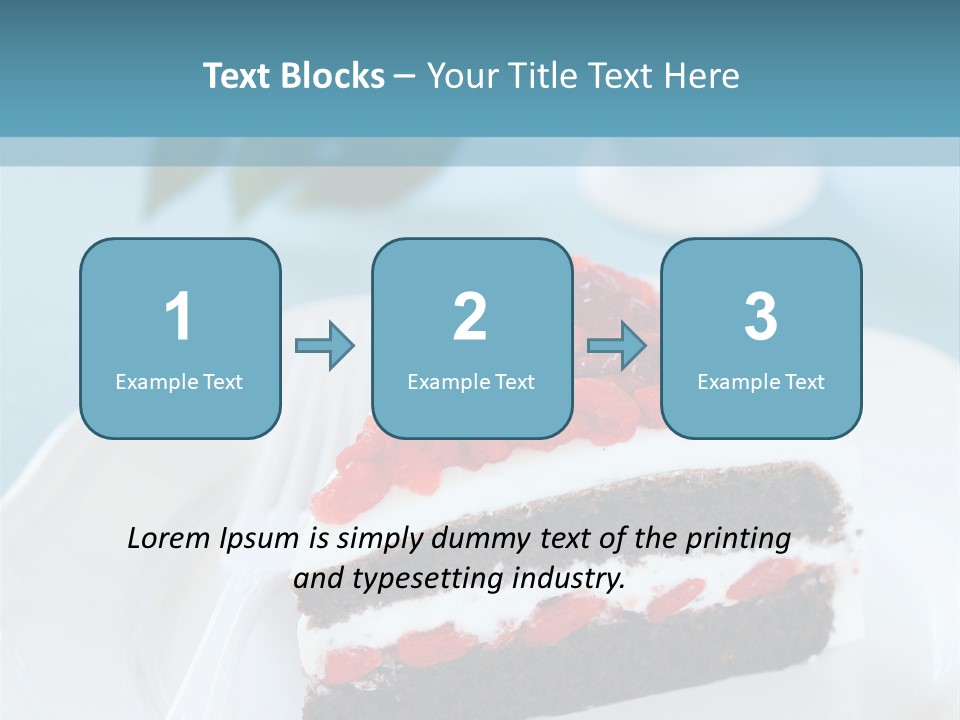 Text Blocks – Your Title Text Here

1
Example Text

2
Example Text

3
Example Text

Lorem Ipsum is simply dummy text of the printing and typesetting industry.